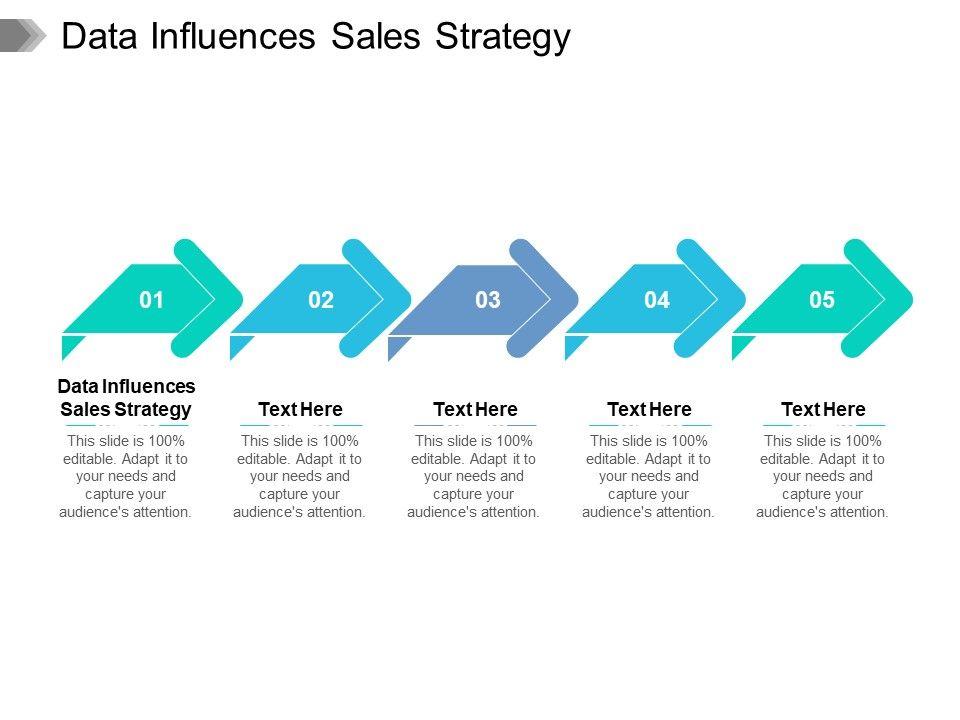 Data Influences Sales Strategy

01

02

03

04

05

Data Influences Sales Strategy

This slide is 100% editable. Adapt it to your needs and capture your audience's attention.

Text Here

This slide is 100% editable. Adapt it to your needs and capture your audience's attention.

Text Here

This slide is 100% editable. Adapt it to your needs and capture your audience's attention.

Text Here

This slide is 100% editable. Adapt it to your needs and capture your audience's attention.

Text Here

This slide is 100% editable. Adapt it to your needs and capture your audience's attention.